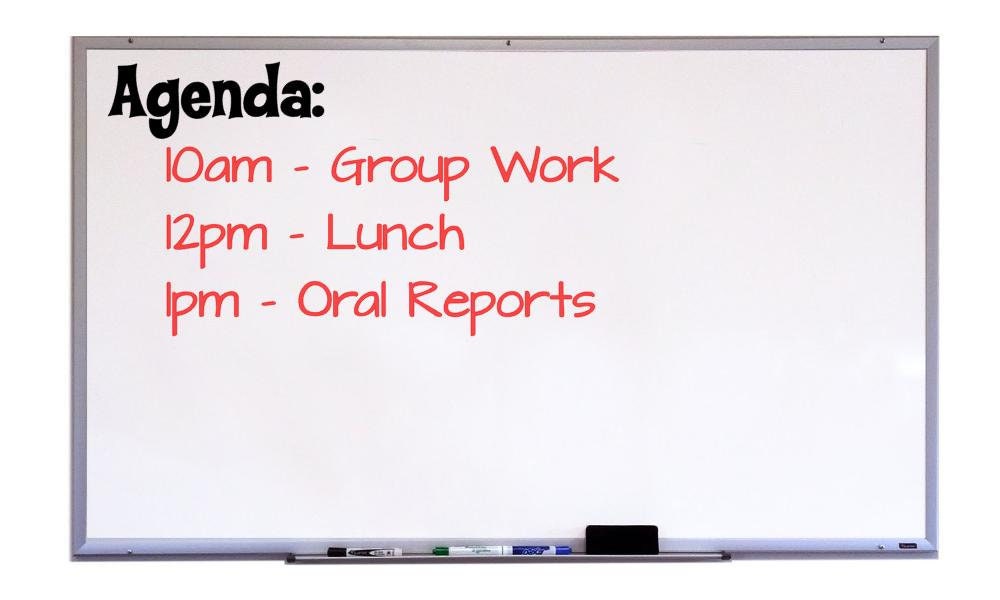 Agenda:

10am - Group Work

12pm - Lunch

1pm - Oral Reports